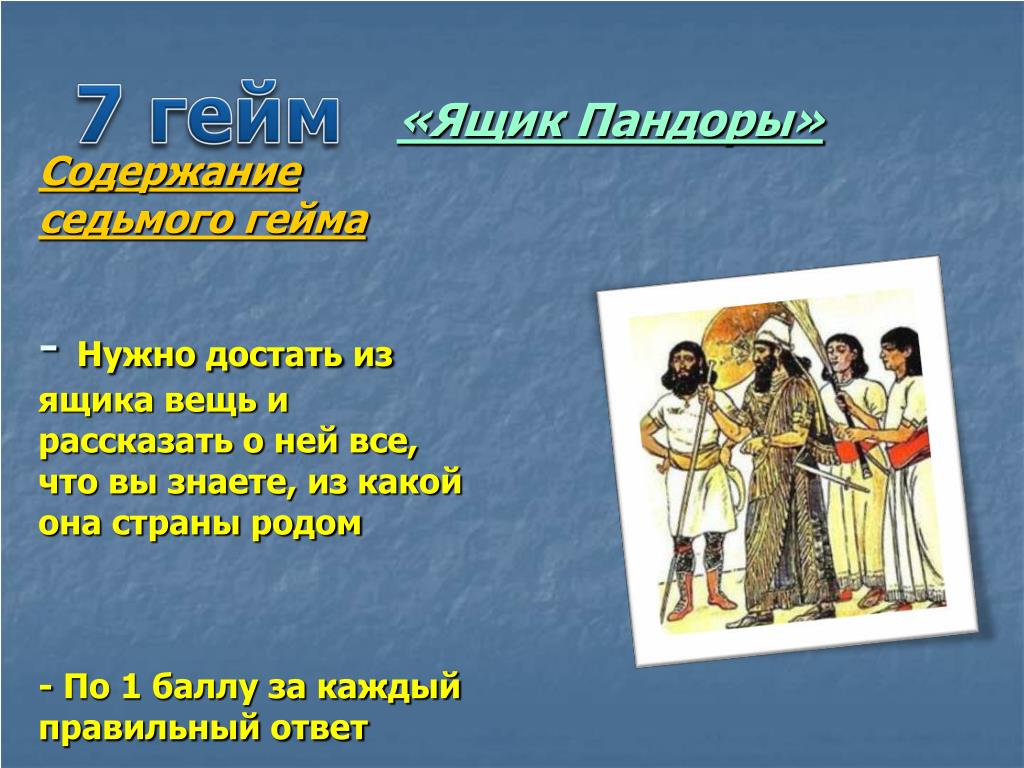 7 гейм «Ящик Пандоры»

Содержание седьмого гейма

- Нужно достать из ящика вещь и рассказать о ней все, что вы знаете, из какой она страны родом

- По 1 баллу за каждый правильный ответ